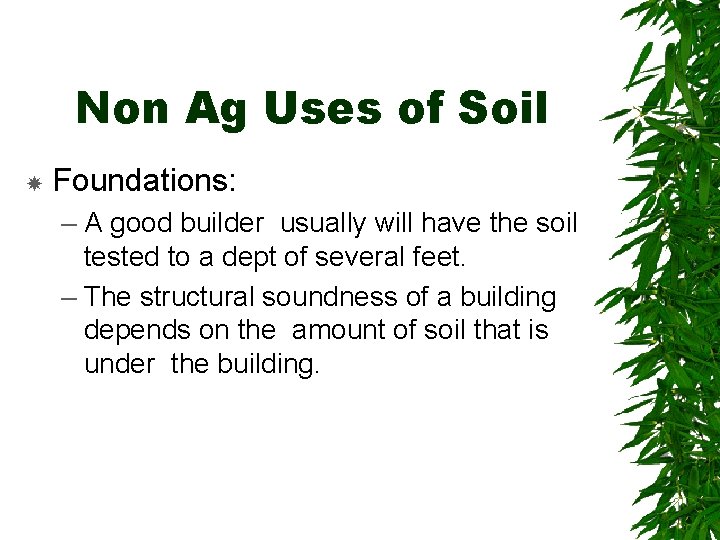 Non Ag Uses of Soil

Foundations:

– A good builder usually will have the soil tested to a dept of several feet.

– The structural soundness of a building depends on the amount of soil that is under the building.